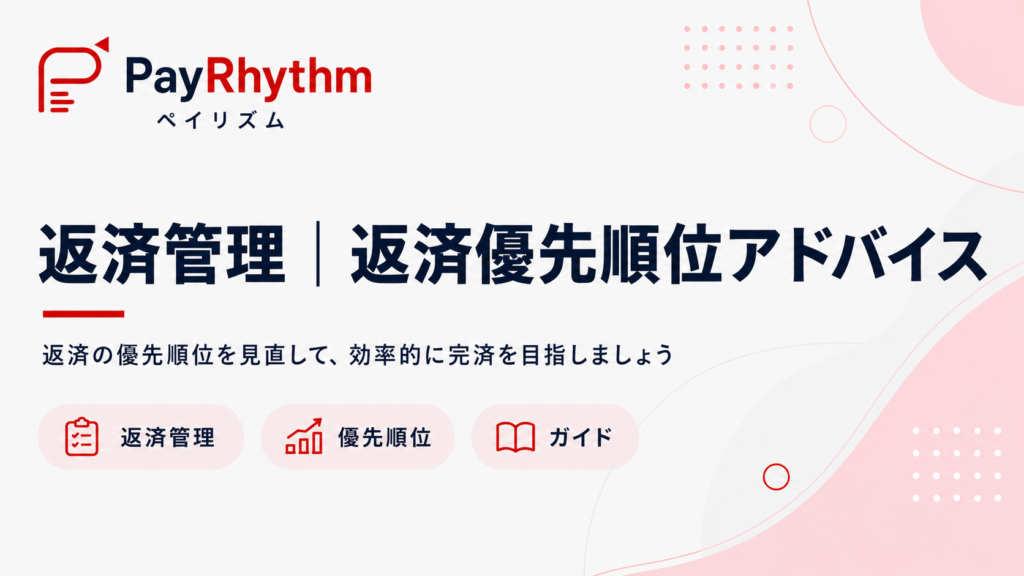 PayRhythm
ペイリズム

返済管理｜返済優先順位アドバイス

返済の優先順位を見直して、効率的に完済を目指しましょう

返済管理

優先順位

ガイド